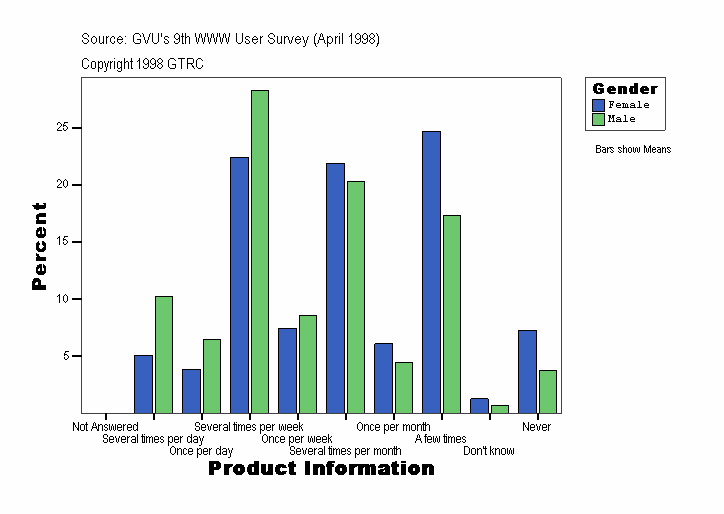 Source: GVU's 9th WWW User Survey (April 1998)

Copyright 1998 GTRC

Gender
Female
Male

Bars show Means

Percent

25
20
15
10
5

Not Answered
Several times per day
Once per day
Several times per week
Once per week
Several times per month
Once per month
A few times
Don't know
Never

Product Information